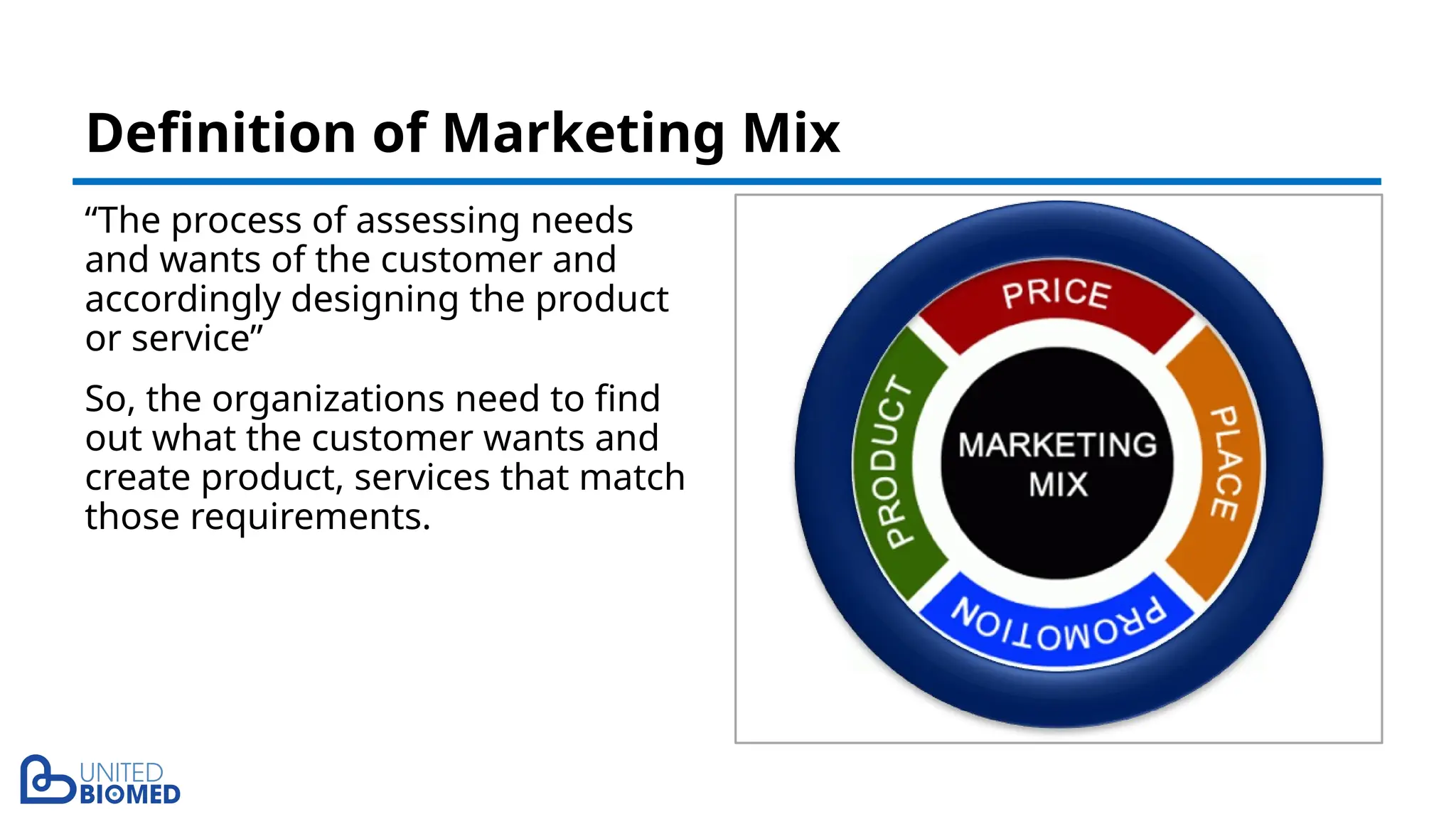 Definition of Marketing Mix

“The process of assessing needs and wants of the customer and accordingly designing the product or service”

So, the organizations need to find out what the customer wants and create product, services that match those requirements.

PRICE
PRODUCT
MARKETING MIX
PLACE
PROMOTION

UNITED BIOMED